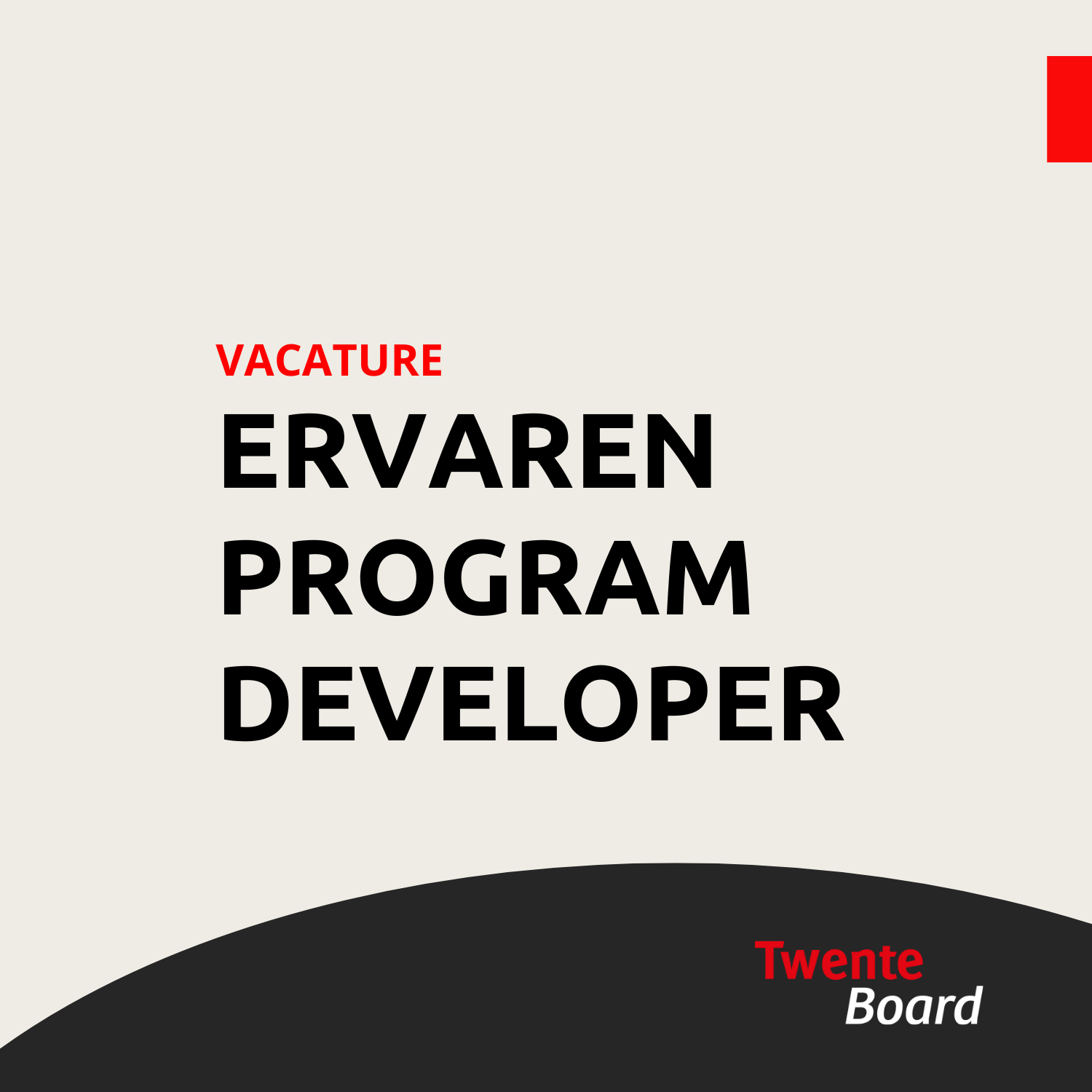 VACATURE
ERVAREN PROGRAM DEVELOPER

Twente
Board